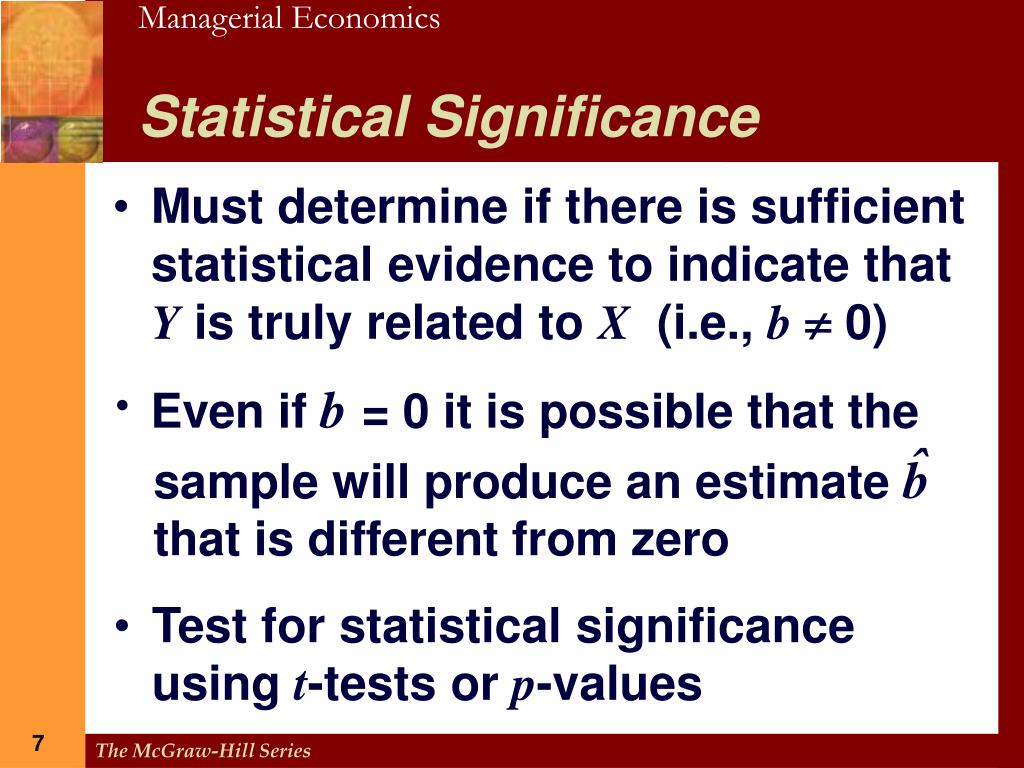 Managerial Economics

Statistical Significance

• Must determine if there is sufficient statistical evidence to indicate that $Y$ is truly related to $X$ (i.e., $b \neq 0$)

• Even if $b = 0$ it is possible that the sample will produce an estimate $\hat{b}$ that is different from zero

• Test for statistical significance using $t$-tests or $p$-values

7

The McGraw-Hill Series